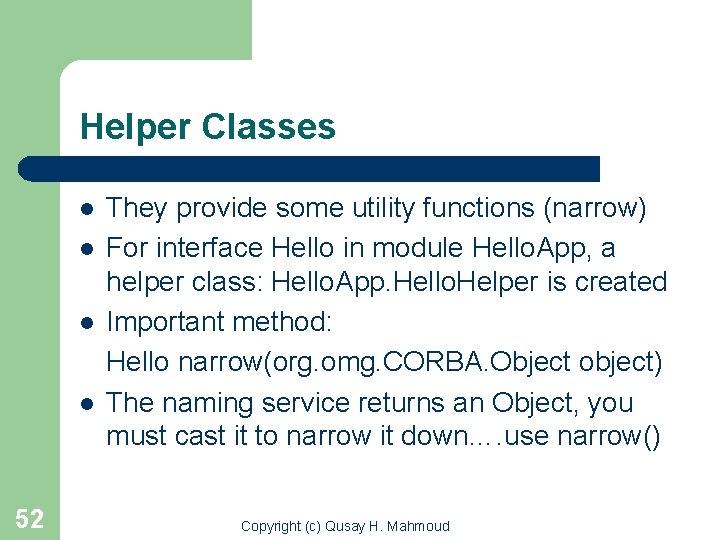 Helper Classes

- They provide some utility functions (narrow)
- For interface Hello in module HelloApp, a helper class: HelloApp.HelloHelper is created
- Important method:

Hello narrow(org.omg.CORBA.Object object)

- The naming service returns an Object, you must cast it to narrow it down….use narrow()

52

Copyright (c) Qusay H. Mahmoud